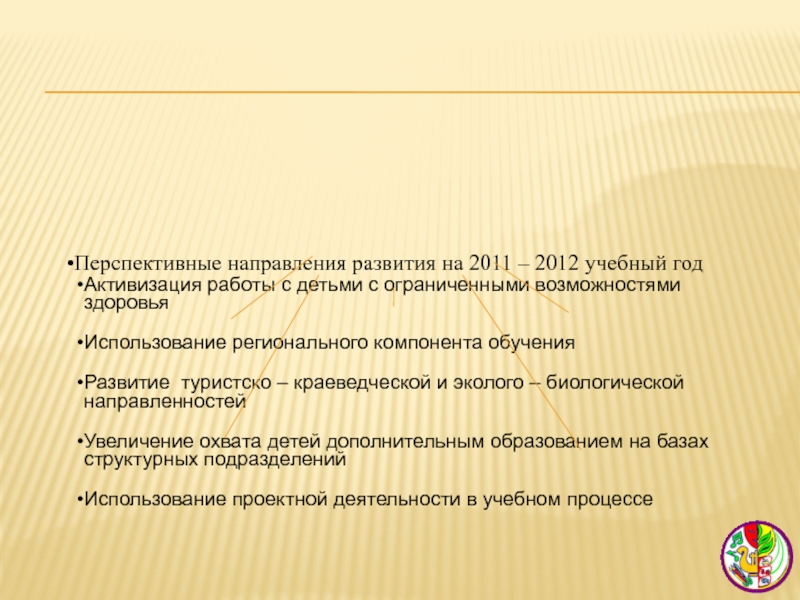 •Перспективные направления развития на 2011 – 2012 учебный год

•Активизация работы с детьми с ограниченными возможностями здоровья

•Использование регионального компонента обучения

•Развитие туристско – краеведческой и эколого – биологической направленностей

•Увеличение охвата детей дополнительным образованием на базах структурных подразделений

•Использование проектной деятельности в учебном процессе